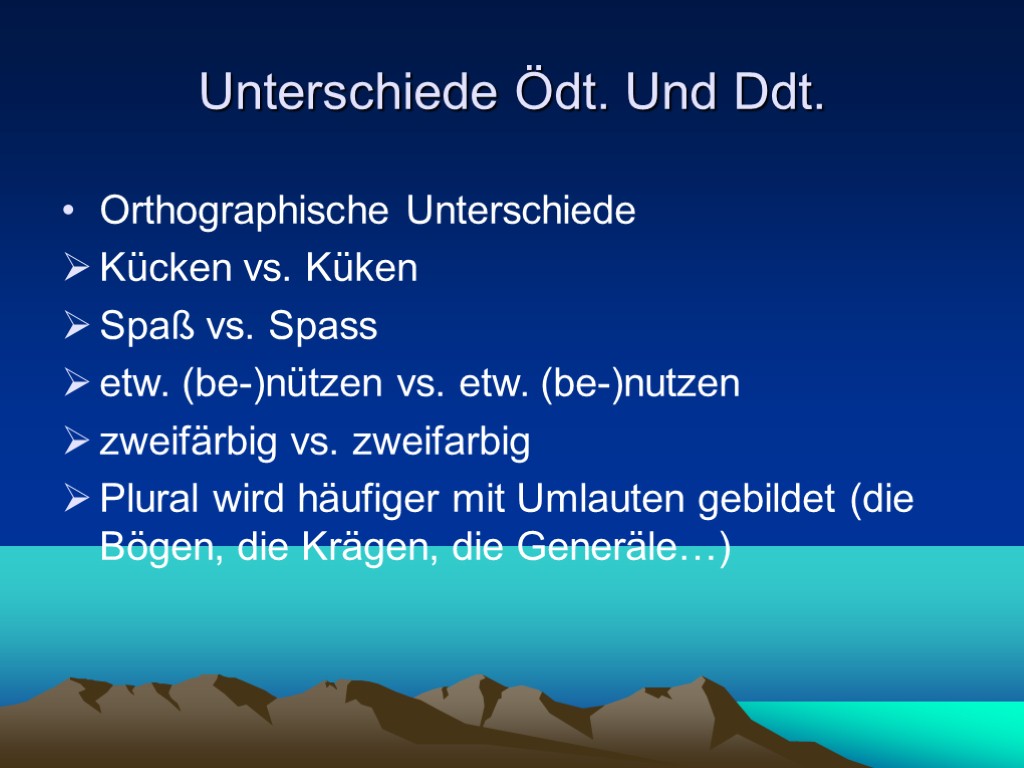 Unterschiede Ödt. Und Ddt.

• Orthographische Unterschiede
➢ Kücken vs. Küken
➢ Spaß vs. Spass
➢ etw. (be-)nützen vs. etw. (be-)nutzen
➢ zweifärbig vs. zweifarbig
➢ Plural wird häufiger mit Umlauten gebildet (die Bögen, die Krägen, die Generäle…)